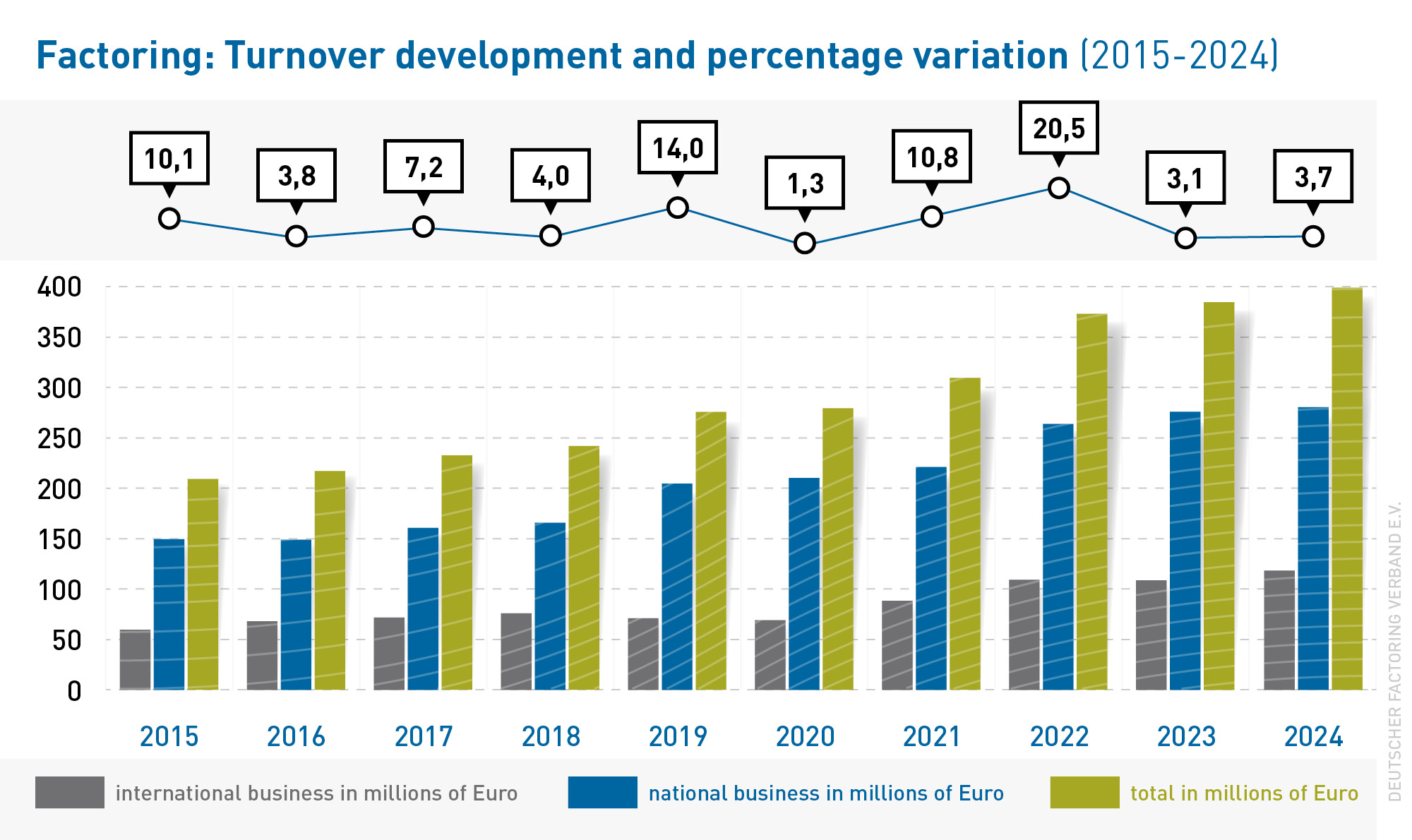 Factoring: Turnover development and percentage variation (2015-2024)

10,1
3,8
7,2
4,0
14,0
1,3
10,8
20,5
3,1
3,7

400
350
300
250
200
150
100
50
0

2015
2016
2017
2018
2019
2020
2021
2022
2023
2024

international business in millions of Euro
national business in millions of Euro
total in millions of Euro

DEUTSCHER FACTORING VERBAND E.V.